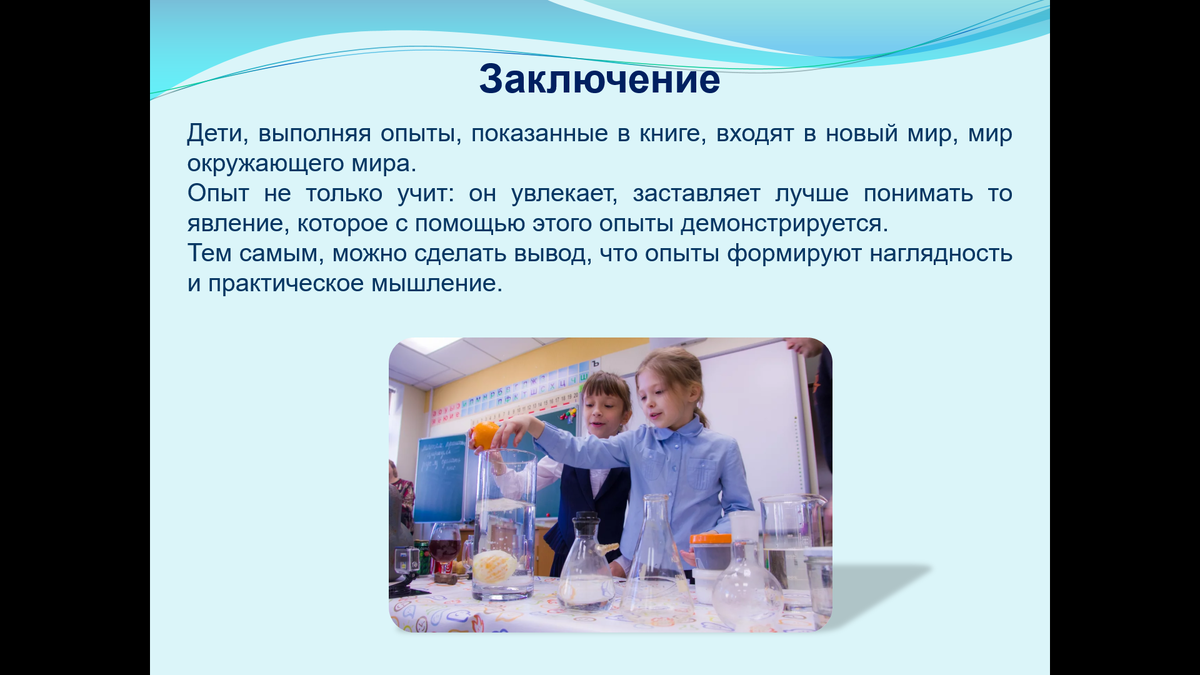 Заключение

Дети, выполняя опыты, показанные в книге, входят в новый мир, мир окружающего мира.
Опыт не только учит: он увлекает, заставляет лучше понимать то явление, которое с помощью этого опыты демонстрируется.
Тем самым, можно сделать вывод, что опыты формируют наглядность и практическое мышление.